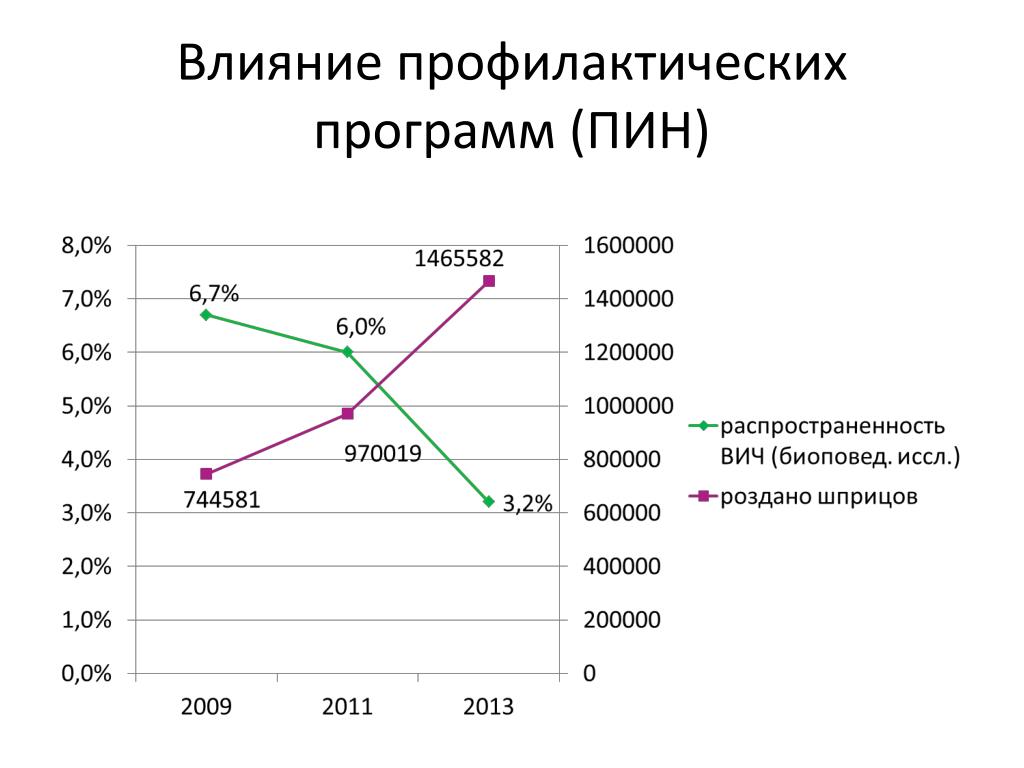 Влияние профилактических программ (ПИН)

8,0%
7,0%
6,0%
5,0%
4,0%
3,0%
2,0%
1,0%
0,0%

1600000
1400000
1200000
1000000
800000
600000
400000
200000
0

6,7%
6,0%
3,2%
744581
970019
1465582

2009
2011
2013

распространенность ВИЧ (биоповед. иссл.)
роздано шприцов